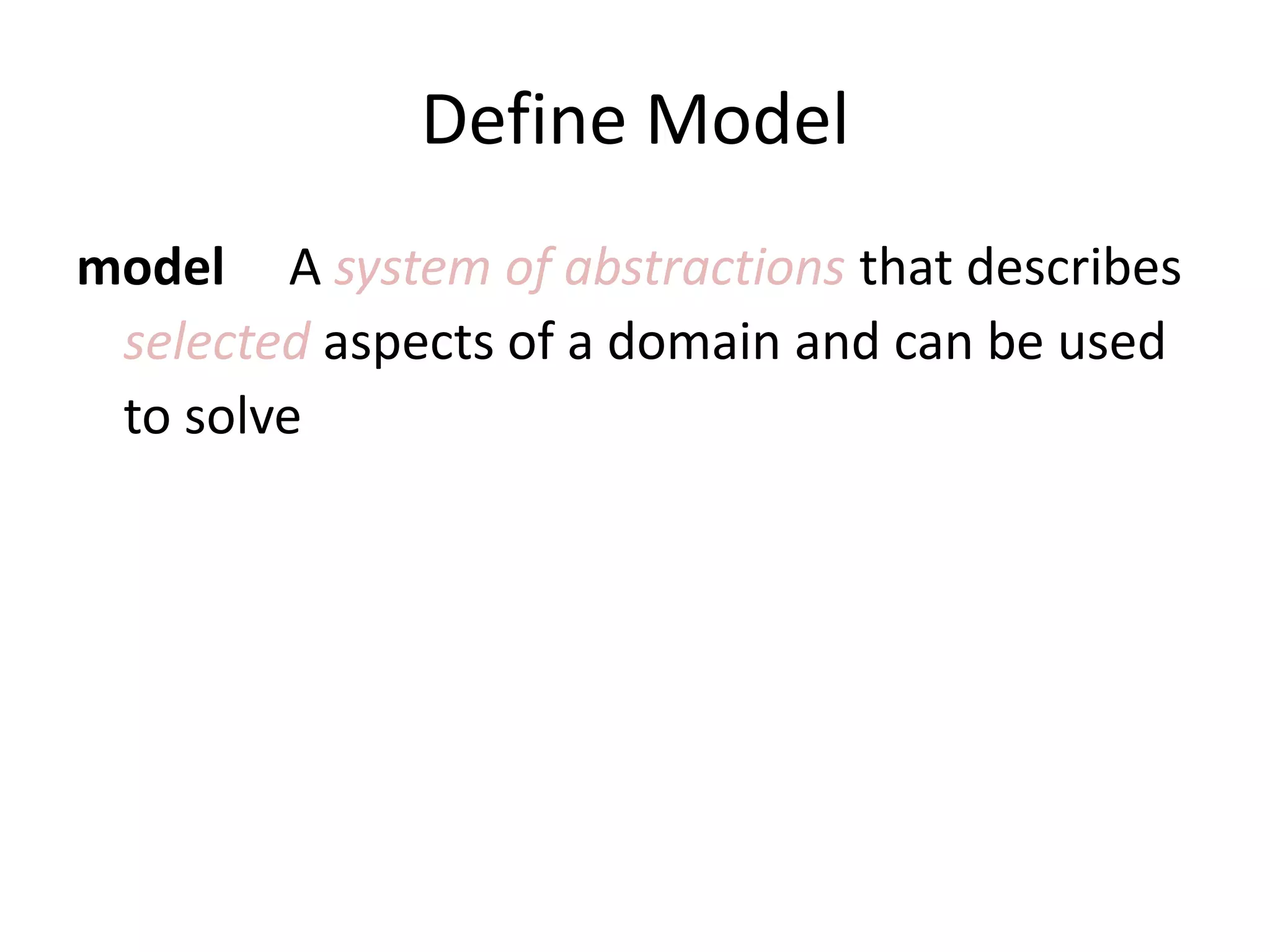 Define Model

model A system of abstractions that describes selected aspects of a domain and can be used to solve